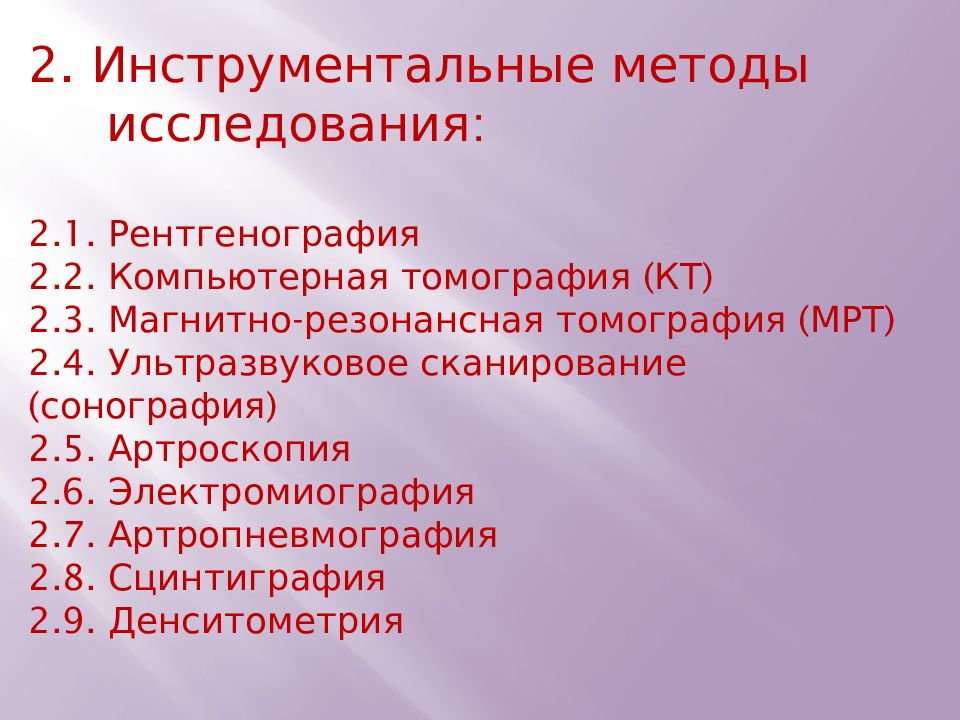 2. Инструментальные методы исследования:

2.1. Рентгенография
2.2. Компьютерная томография (КТ)
2.3. Магнитно-резонансная томография (МРТ)
2.4. Ультразвуковое сканирование (сонография)
2.5. Артроскопия
2.6. Электромиография
2.7. Артропневмография
2.8. Сцинтиграфия
2.9. Денситометрия